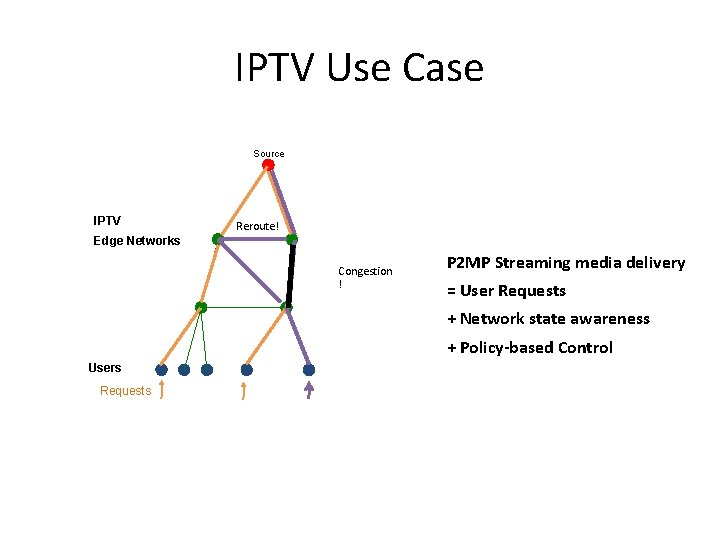 IPTV Use Case

Source

IPTV
Edge Networks

Reroute!

Congestion
!

Users

Requests

P2MP Streaming media delivery
= User Requests
+ Network state awareness
+ Policy-based Control